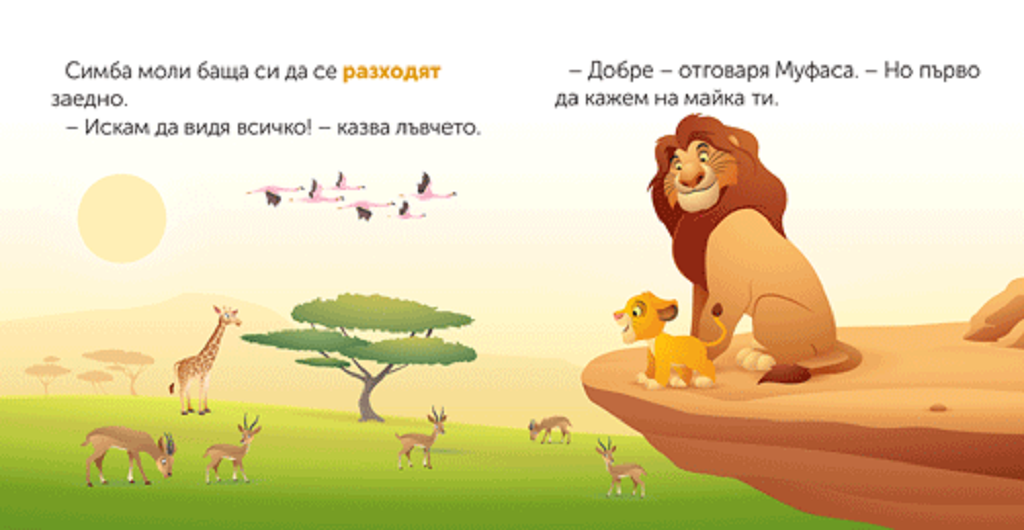 Симба моли баща си да се разходят заедно.
– Искам да видя всичко! – казва лъвчето.

– Добре – отговаря Муфаса. – Но първо да кажем на майка ти.